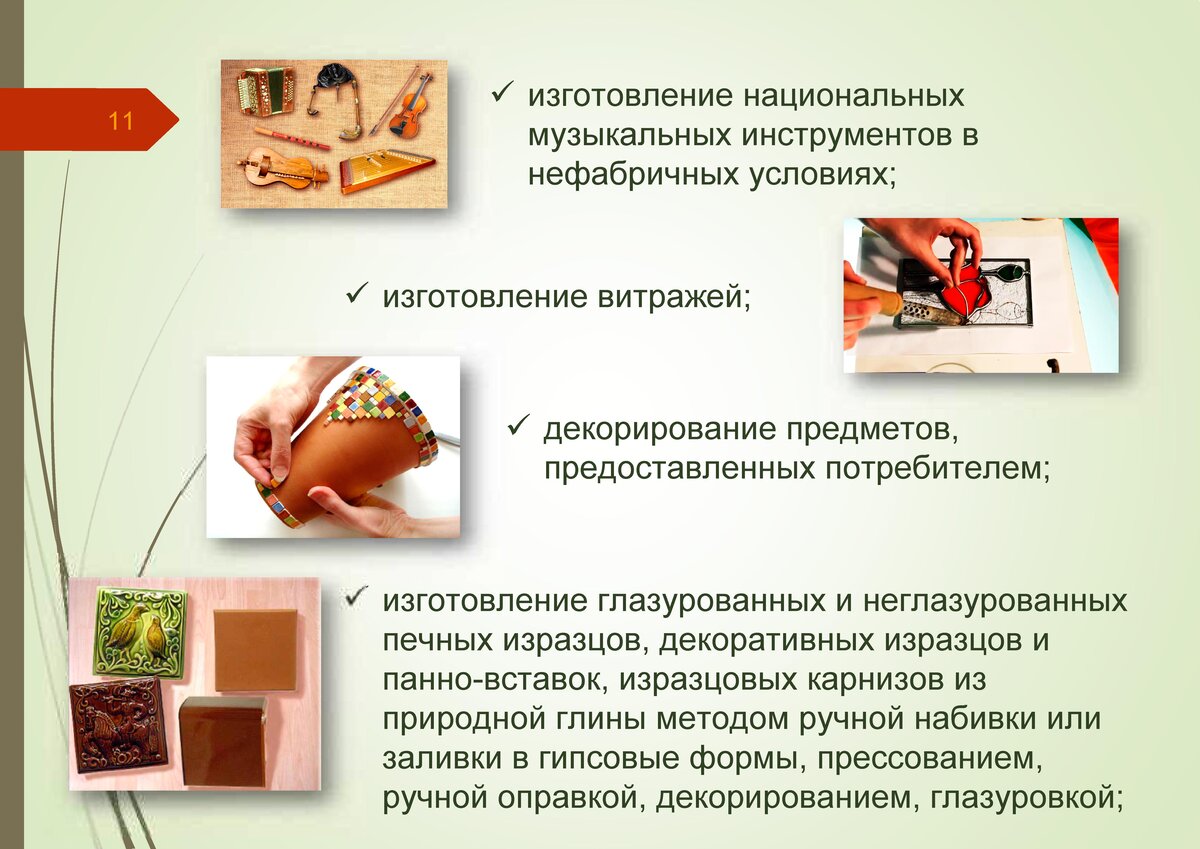 11

✓ изготовление национальных музыкальных инструментов в нефабричных условиях;

✓ изготовление витражей;

✓ декорирование предметов, предоставленных потребителем;

✓ изготовление глазурованных и неглазурованных печных изразцов, декоративных изразцов и панно-вставок, изразцовых карнизов из природной глины методом ручной набивки или заливки в гипсовые формы, прессованием, ручной оправкой, декорированием, глазуровкой;